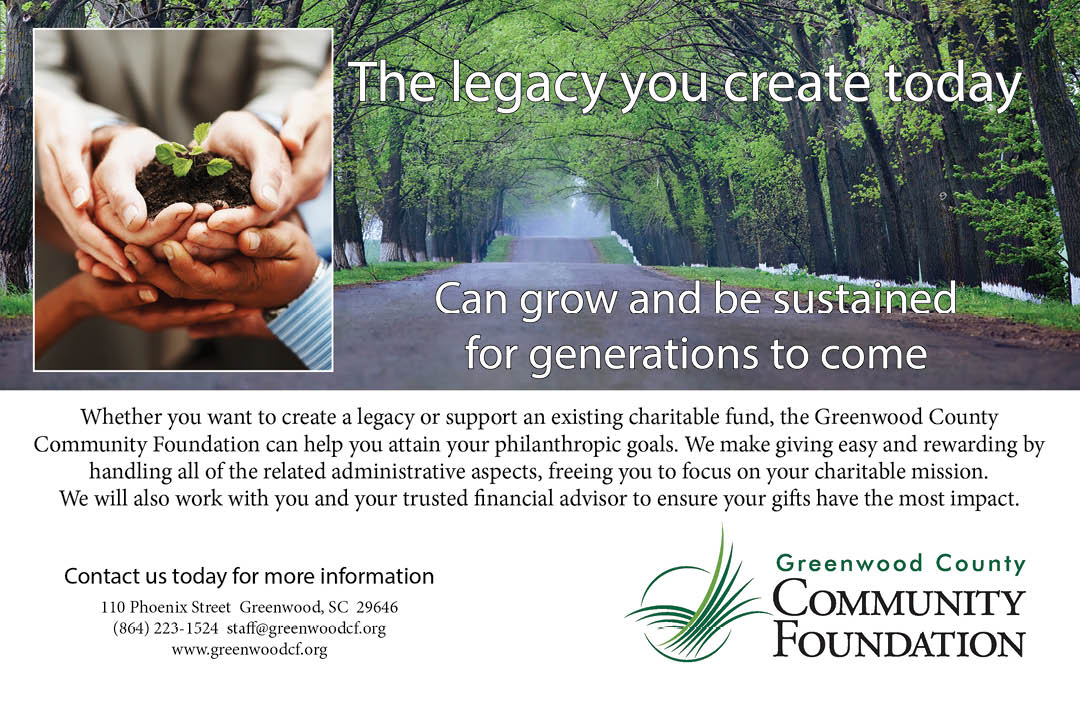 The legacy you create today

Can grow and be sustained for generations to come

Whether you want to create a legacy or support an existing charitable fund, the Greenwood County Community Foundation can help you attain your philanthropic goals. We make giving easy and rewarding by handling all of the related administrative aspects, freeing you to focus on your charitable mission. We will also work with you and your trusted financial advisor to ensure your gifts have the most impact.

Contact us today for more information
110 Phoenix Street Greenwood, SC 29646
(864) 223-1524 staff@greenwoodcf.org
www.greenwoodcf.org

Greenwood County
COMMUNITY
FOUNDATION